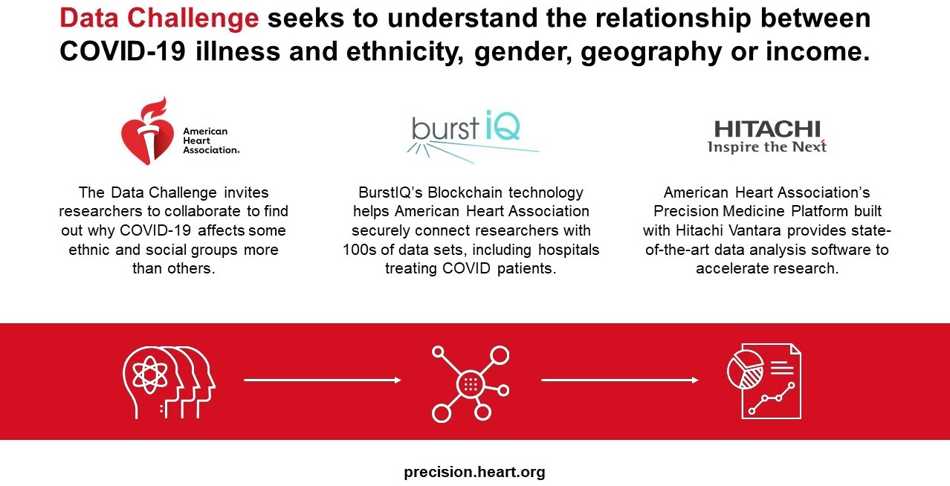 Data Challenge seeks to understand the relationship between COVID-19 illness and ethnicity, gender, geography or income.

American Heart Association.

The Data Challenge invites researchers to collaborate to find out why COVID-19 affects some ethnic and social groups more than others.

burst iQ

BurstIQ's Blockchain technology helps American Heart Association securely connect researchers with 100s of data sets, including hospitals treating COVID patients.

HITACHI
Inspire the Next

American Heart Association's Precision Medicine Platform built with Hitachi Vantara provides state-of-the-art data analysis software to accelerate research.

precision.heart.org